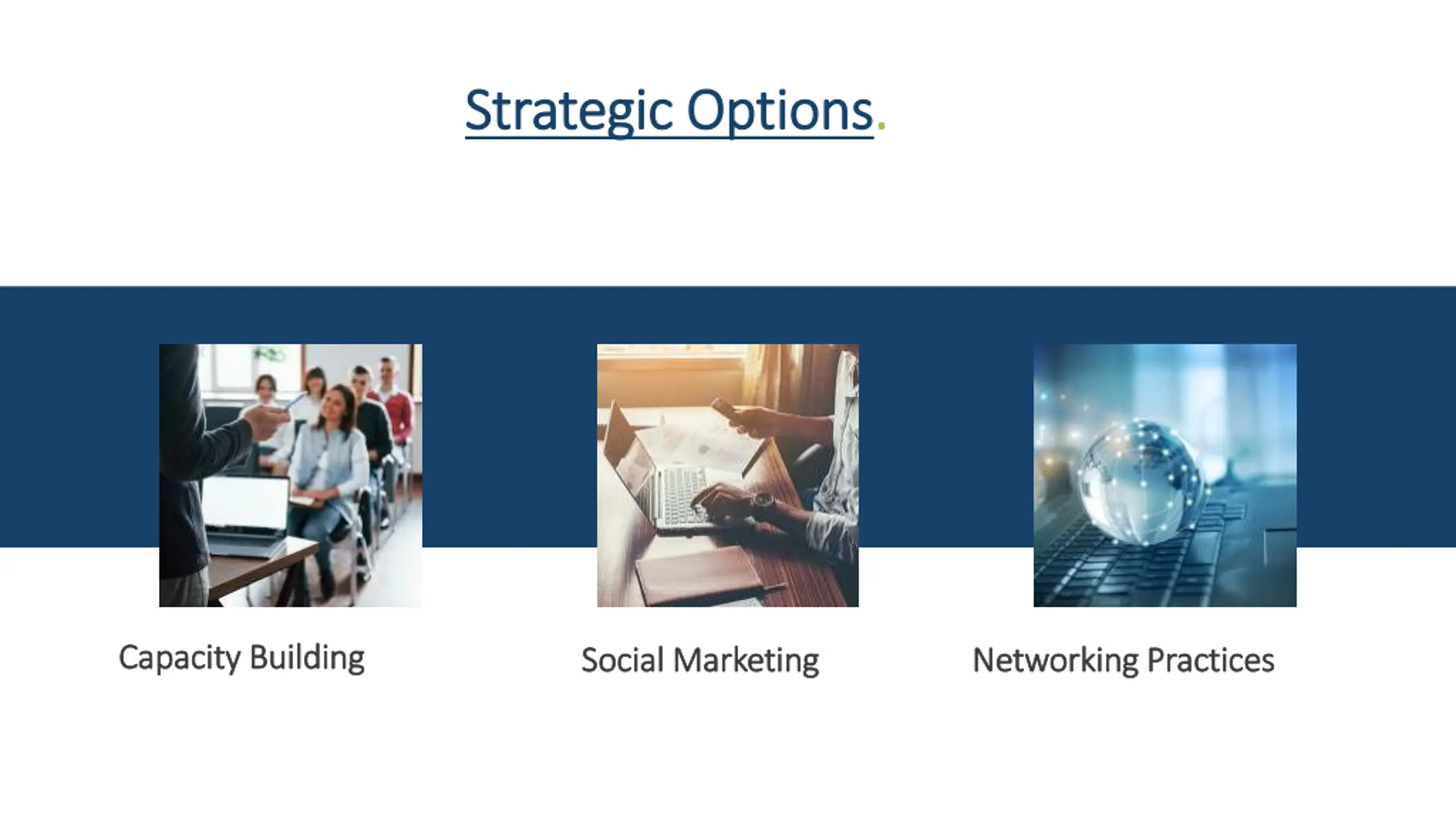 Strategic Options.

Capacity Building

Social Marketing

Networking Practices